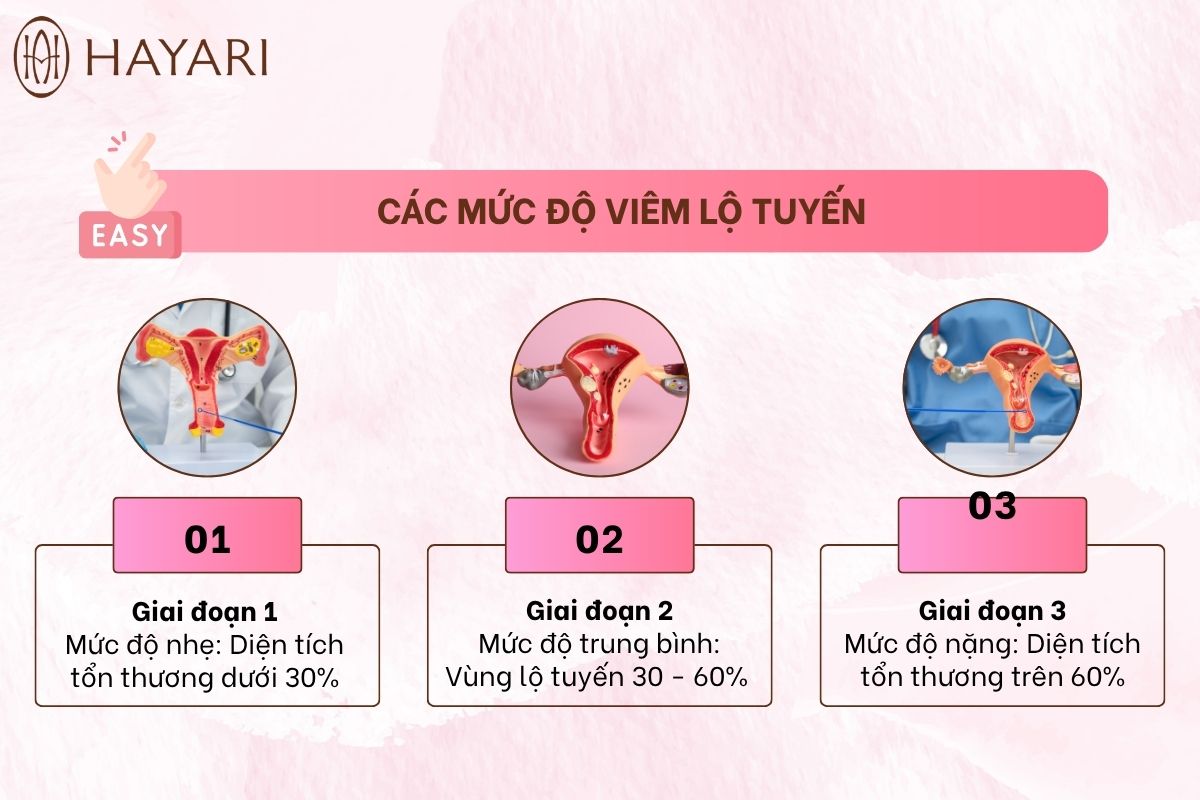 HAYARI

EASY

CÁC MỨC ĐỘ VIÊM LỘ TUYẾN

01

Giai đoạn 1
Mức độ nhẹ: Diện tích tổn thương dưới 30%

02

Giai đoạn 2
Mức độ trung bình: Vùng lộ tuyến 30 - 60%

03

Giai đoạn 3
Mức độ nặng: Diện tích tổn thương trên 60%